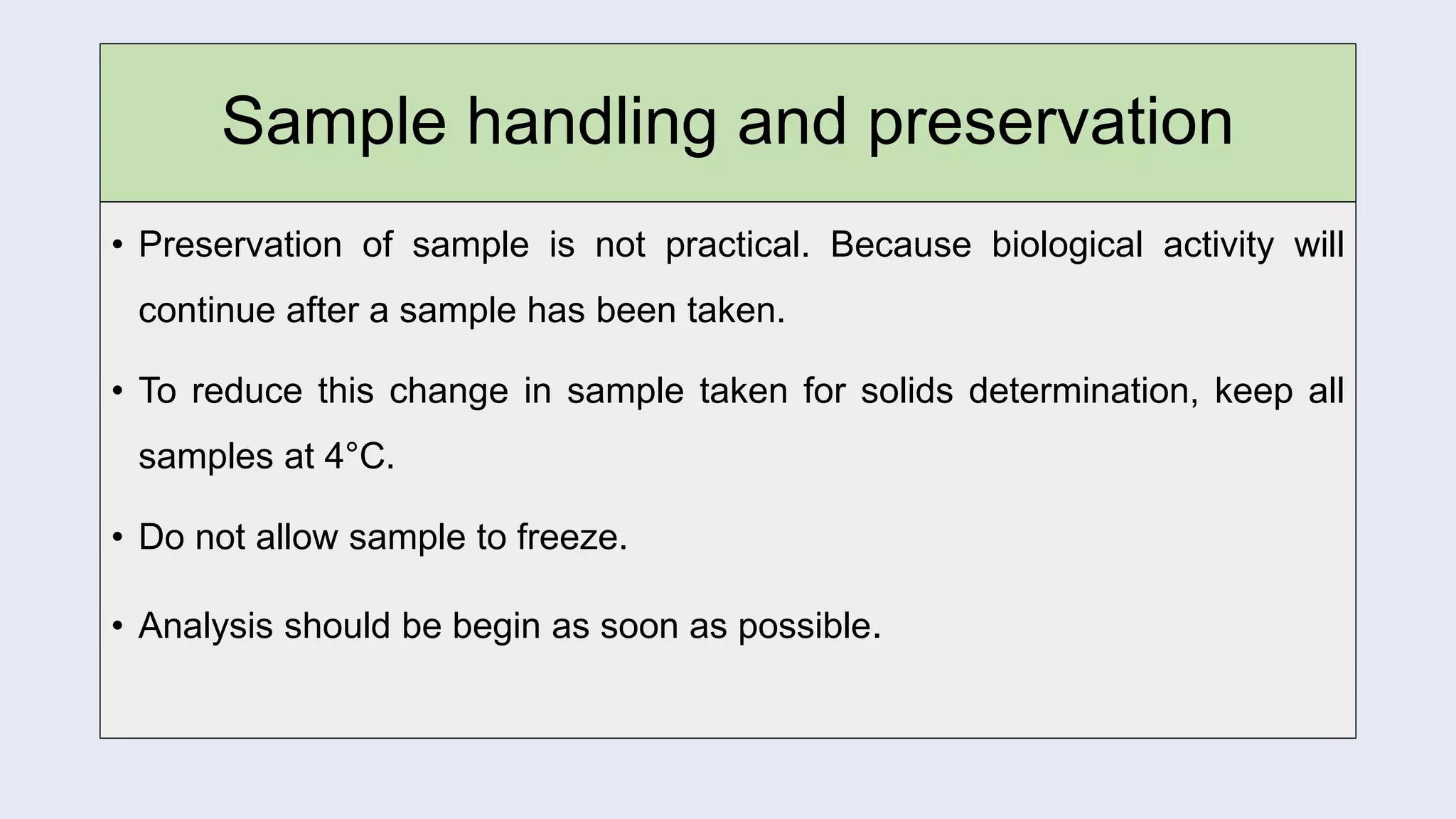 Sample handling and preservation

• Preservation of sample is not practical. Because biological activity will continue after a sample has been taken.

• To reduce this change in sample taken for solids determination, keep all samples at 4°C.

• Do not allow sample to freeze.

• Analysis should be begin as soon as possible.